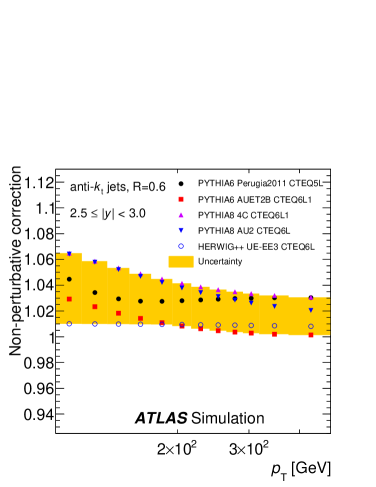 Non-perturbative correction

1.12
1.1
1.08
1.06
1.04
1.02
1
0.98
0.96
0.94

anti-$k_t$ jets, R=0.6

$2.5 \leq |y| < 3.0$

PYTHIA6 Perugia2011 CTEQ5L
PYTHIA6 AUET2B CTEQ6L1
PYTHIA8 4C CTEQ6L1
PYTHIA8 AU2 CTEQ6L
HERWIG++ UE-EE3 CTEQ6L
Uncertainty

ATLAS Simulation

$2\times10^2$
$3\times10^2$

$p_T$ [GeV]